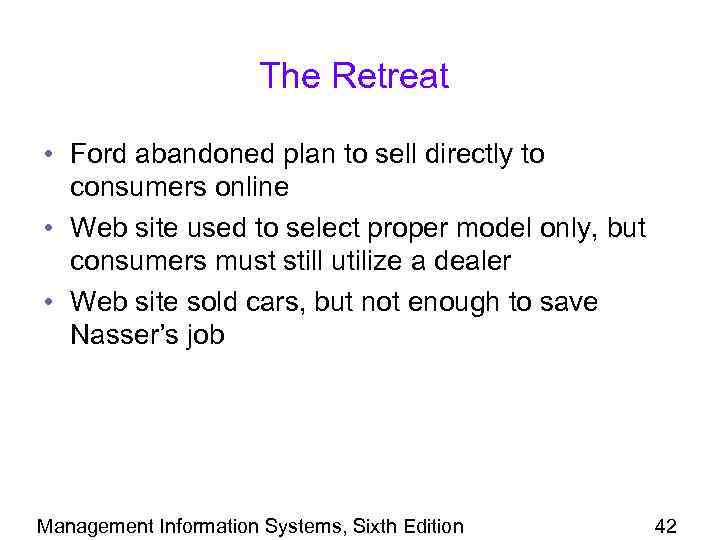 The Retreat

• Ford abandoned plan to sell directly to consumers online
• Web site used to select proper model only, but consumers must still utilize a dealer
• Web site sold cars, but not enough to save Nasser's job

Management Information Systems, Sixth Edition 42